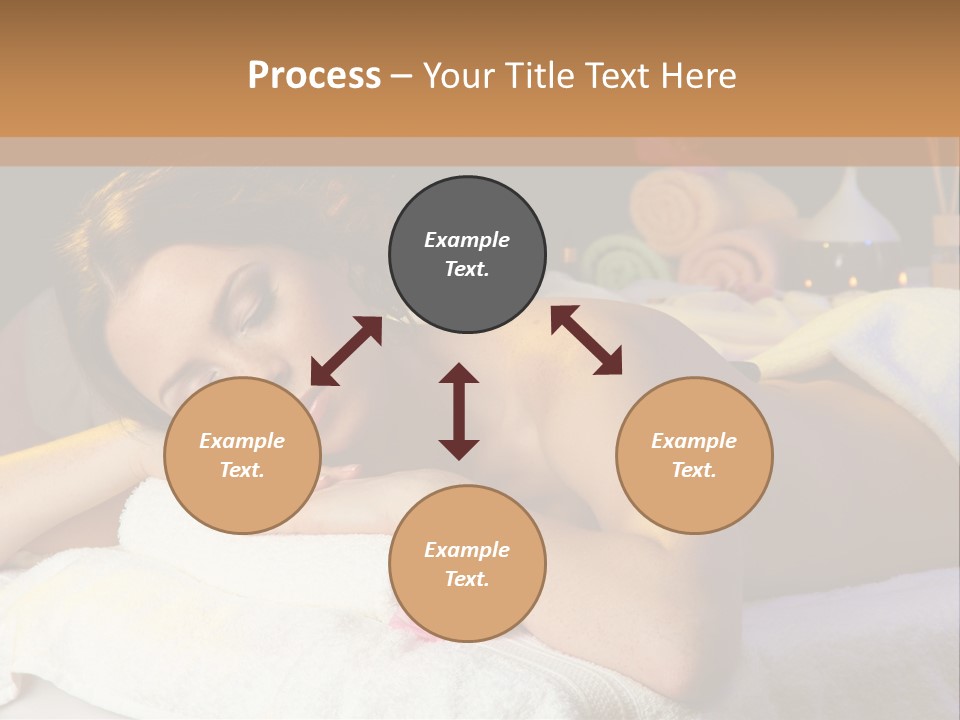 Process – Your Title Text Here

Example Text.

Example Text.

Example Text.

Example Text.